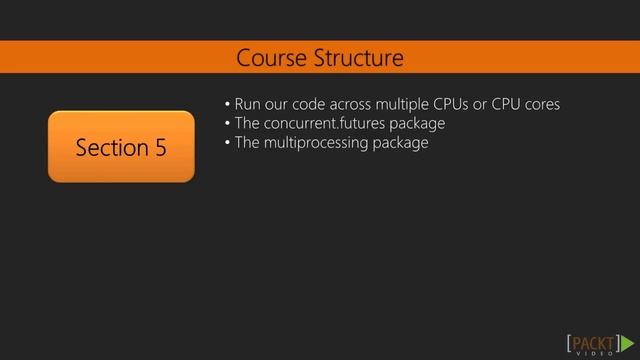 Course Structure

Section 5

• Run our code across multiple CPUs or CPU cores
• The concurrent.futures package
• The multiprocessing package

[PACKT] VIDEO